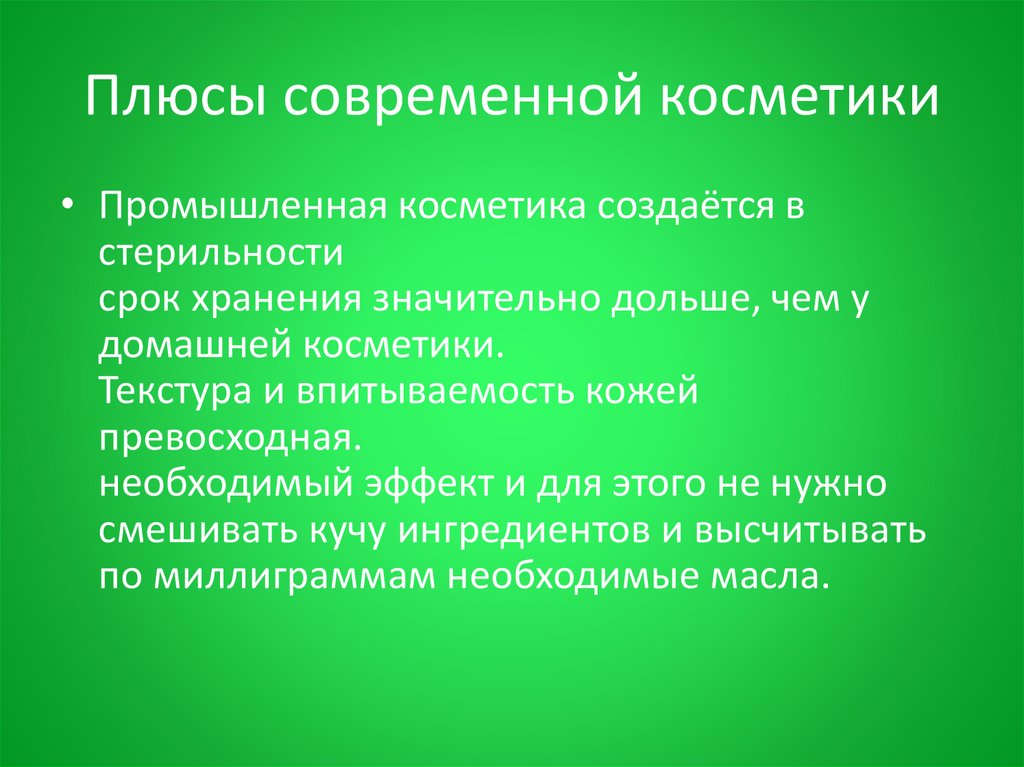 Плюсы современной косметики

• Промышленная косметика создаётся в стерильности
срок хранения значительно дольше, чем у домашней косметики.
Текстура и впитываемость кожей превосходная.
необходимый эффект и для этого не нужно смешивать кучу ингредиентов и высчитывать по миллиграммам необходимые масла.